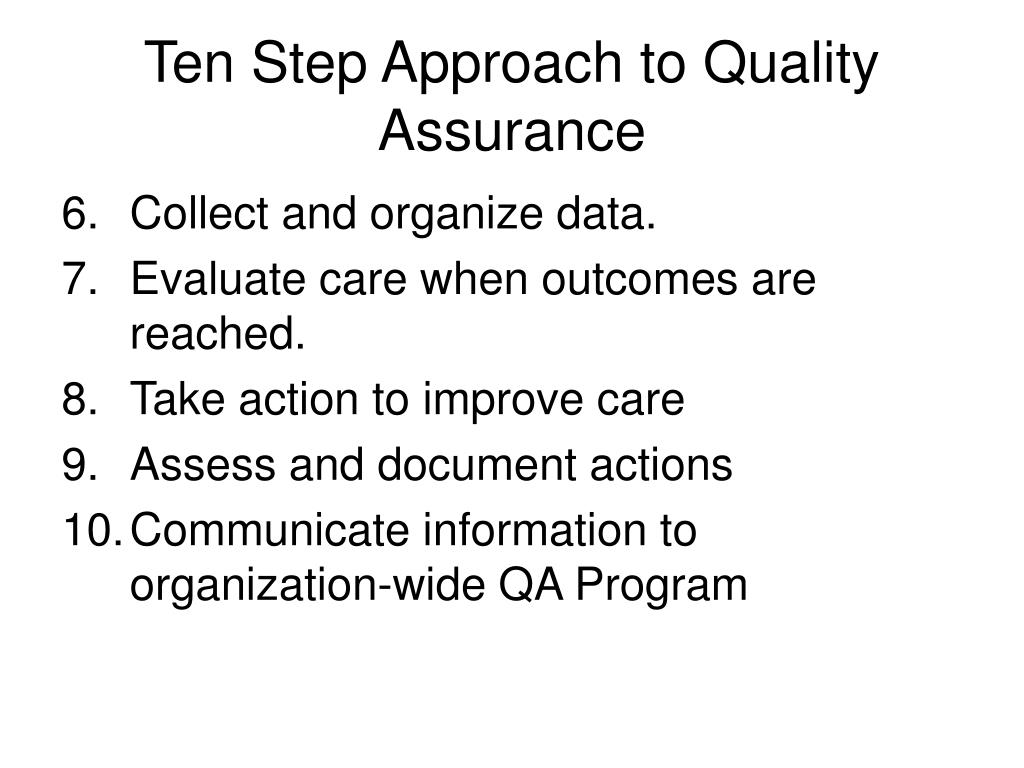 Ten Step Approach to Quality Assurance

6. Collect and organize data.
7. Evaluate care when outcomes are reached.
8. Take action to improve care
9. Assess and document actions
10. Communicate information to organization-wide QA Program